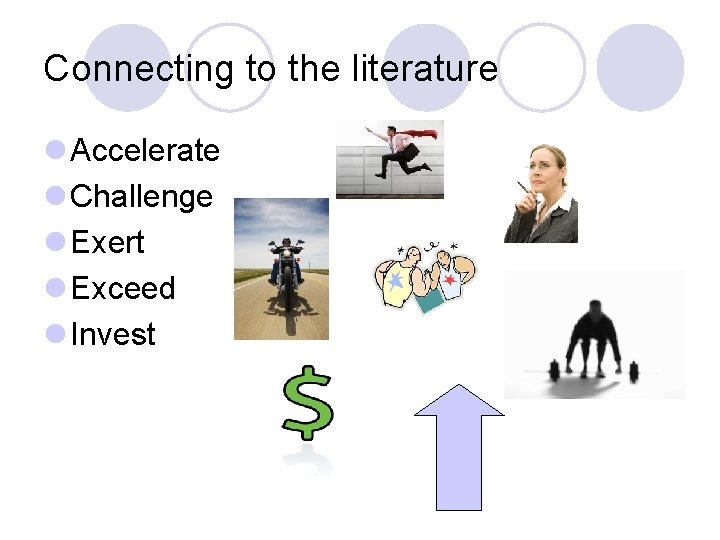 Connecting to the literature

- Accelerate
- Challenge
- Exert
- Exceed
- Invest

$